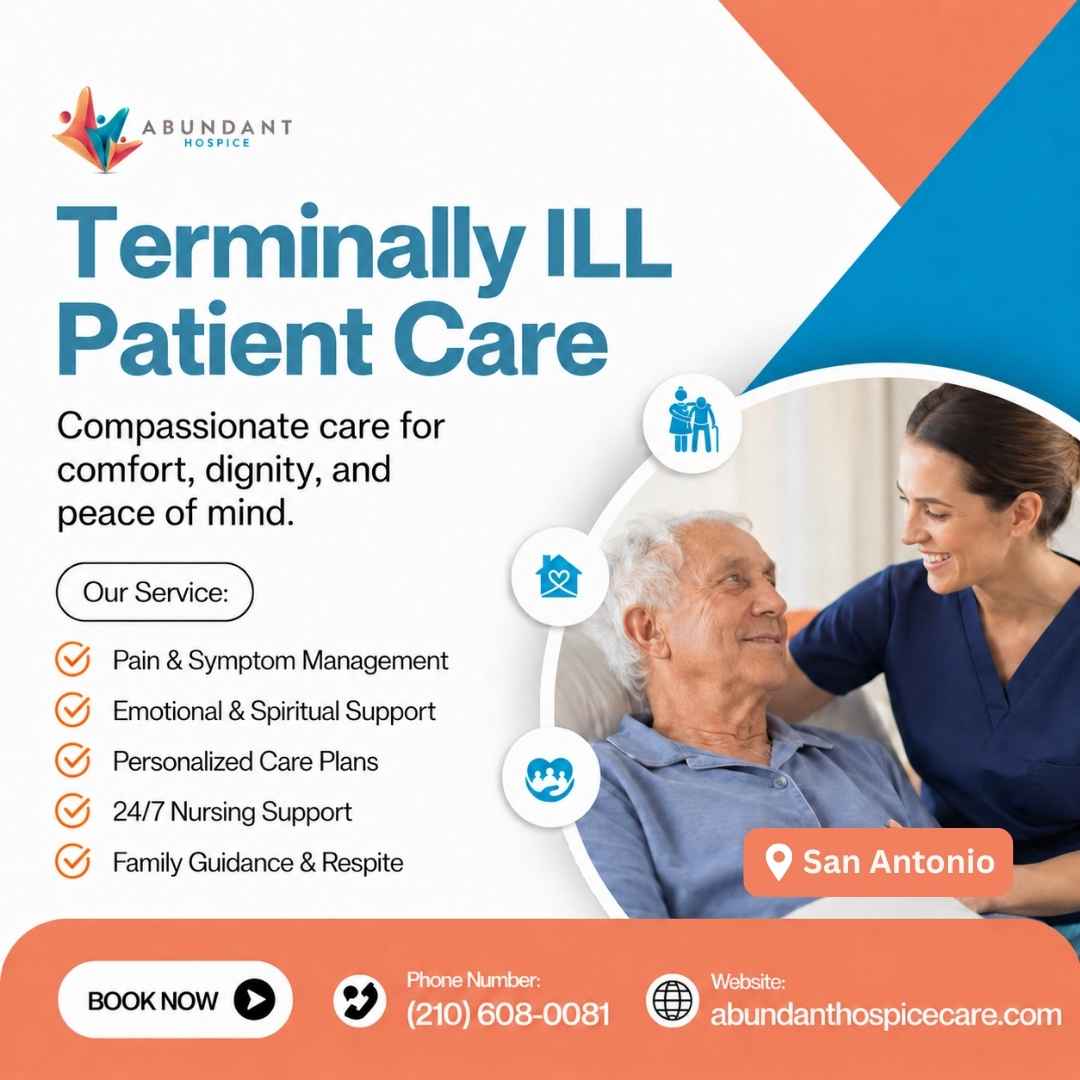 ABUNDANT
HOSPICE

Terminally ILL Patient Care

Compassionate care for comfort, dignity, and peace of mind.

Our Service:

Pain & Symptom Management
Emotional & Spiritual Support
Personalized Care Plans
24/7 Nursing Support
Family Guidance & Respite

San Antonio

BOOK NOW

Phone Number:
(210) 608-0081

Website:
abundanthospicecare.com